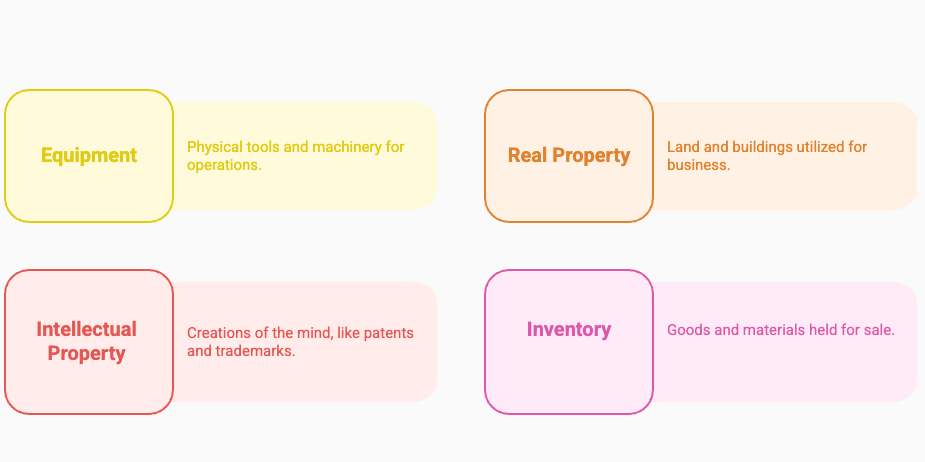 Equipment

Physical tools and machinery for operations.

Real Property

Land and buildings utilized for business.

Intellectual Property

Creations of the mind, like patents and trademarks.

Inventory

Goods and materials held for sale.